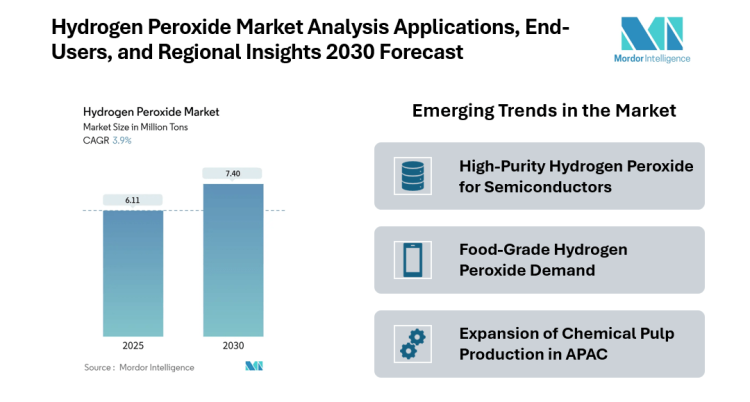 Hydrogen Peroxide Market Analysis Applications, End-Users, and Regional Insights 2030 Forecast

Mordor Intelligence

Hydrogen Peroxide Market
Market Size in Million Tons
CAGR 3.9%

6.11

7.40

2025

2030

Source : Mordor Intelligence

Emerging Trends in the Market

High-Purity Hydrogen Peroxide for Semiconductors

Food-Grade Hydrogen Peroxide Demand

Expansion of Chemical Pulp Production in APAC